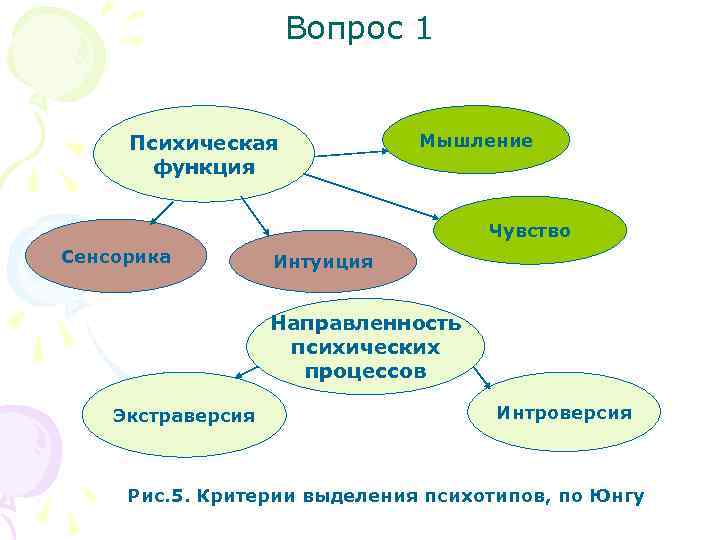 Вопрос 1

Психическая функция

Мышление

Чувство

Сенсорика

Интуиция

Направленность психических процессов

Экстраверсия

Интроверсия

Рис.5. Критерии выделения психотипов, по Юнгу